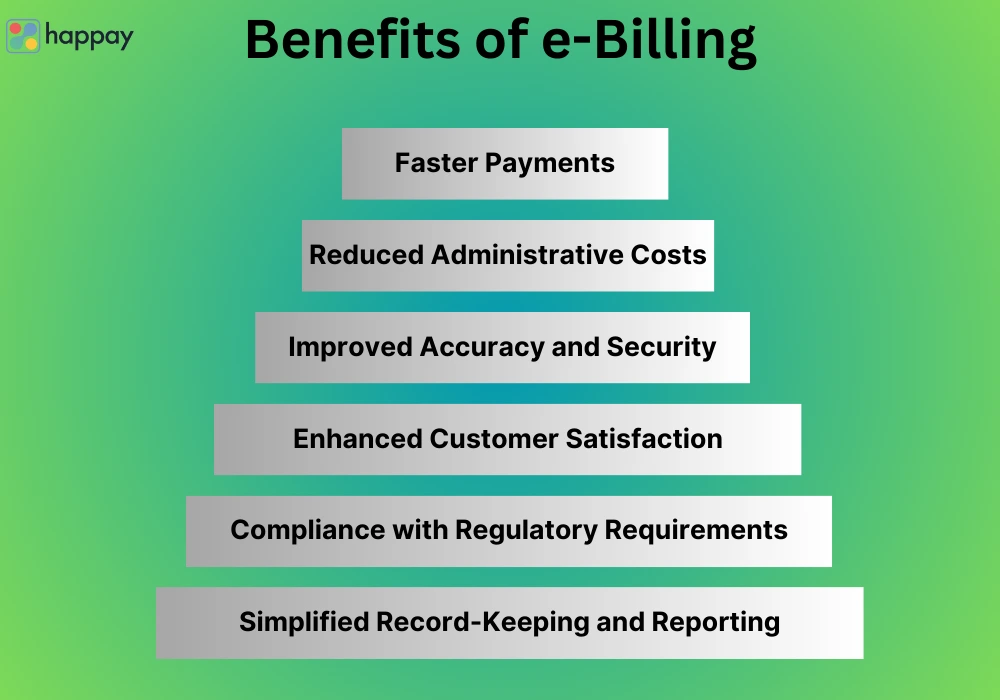 happay

Benefits of e-Billing

Faster Payments

Reduced Administrative Costs

Improved Accuracy and Security

Enhanced Customer Satisfaction

Compliance with Regulatory Requirements

Simplified Record-Keeping and Reporting